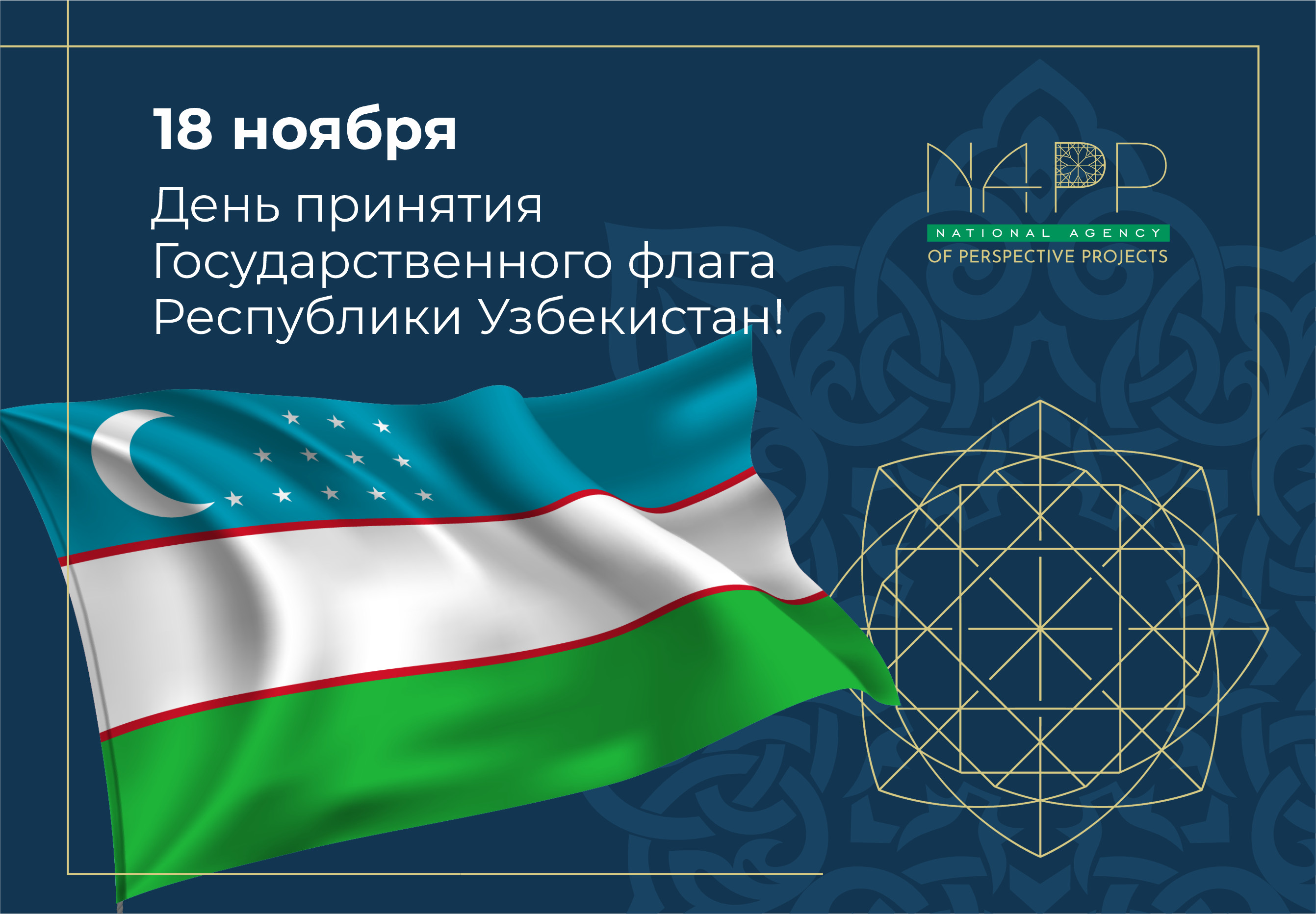 18 ноября

День принятия Государственного флага Республики Узбекистан!

NAPP
NATIONAL AGENCY
OF PERSPECTIVE PROJECTS